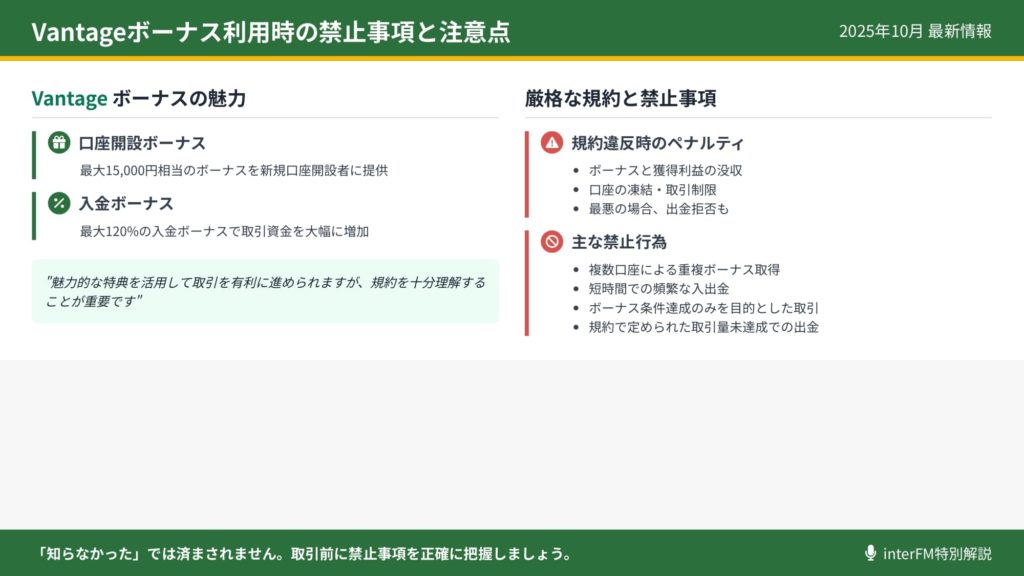 Vantageボーナス利用時の禁止事項と注意点

2025年10月 最新情報

Vantage ボーナスの魅力

口座開設ボーナス

最大15,000円相当のボーナスを新規口座開設者に提供

入金ボーナス

最大120%の入金ボーナスで取引資金を大幅に増加

"魅力的な特典を活用して取引を有利に進められますが、規約を十分理解することが重要です"

厳格な規約と禁止事項

規約違反時のペナルティ

- ボーナスと獲得利益の没収
- 口座の凍結・取引制限
- 最悪の場合、出金拒否も

主な禁止行為

- 複数口座による重複ボーナス取得
- 短時間での頻繁な入出金
- ボーナス条件達成のみを目的とした取引
- 規約で定められた取引量未達成での出金

「知らなかった」では済まされません。取引前に禁止事項を正確に把握しましょう。

interFM特別解説